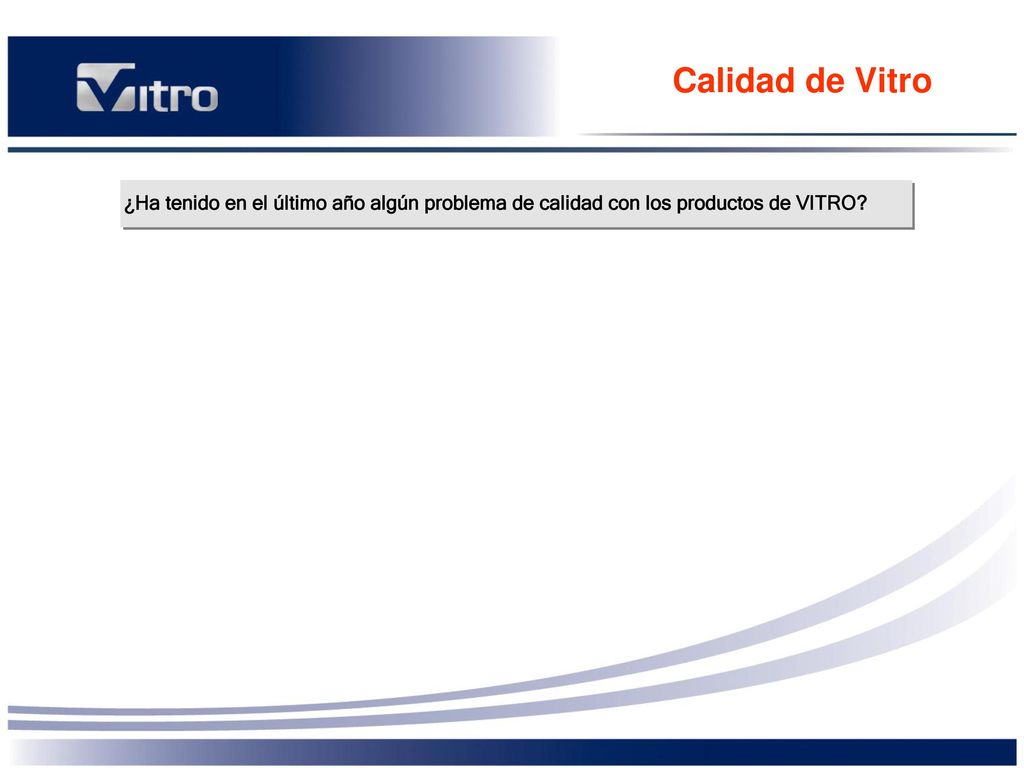 Vitro

Calidad de Vitro

¿Ha tenido en el último año algún problema de calidad con los productos de VITRO?